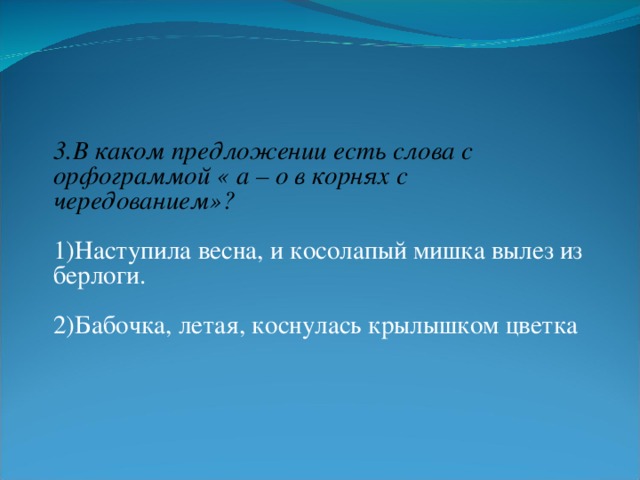 3.В каком предложении есть слова с орфограммой « а – о в корнях с чередованием»?

1)Наступила весна, и косолапый мишка вылез из берлоги.

2)Бабочка, летая, коснулась крылышком цветка